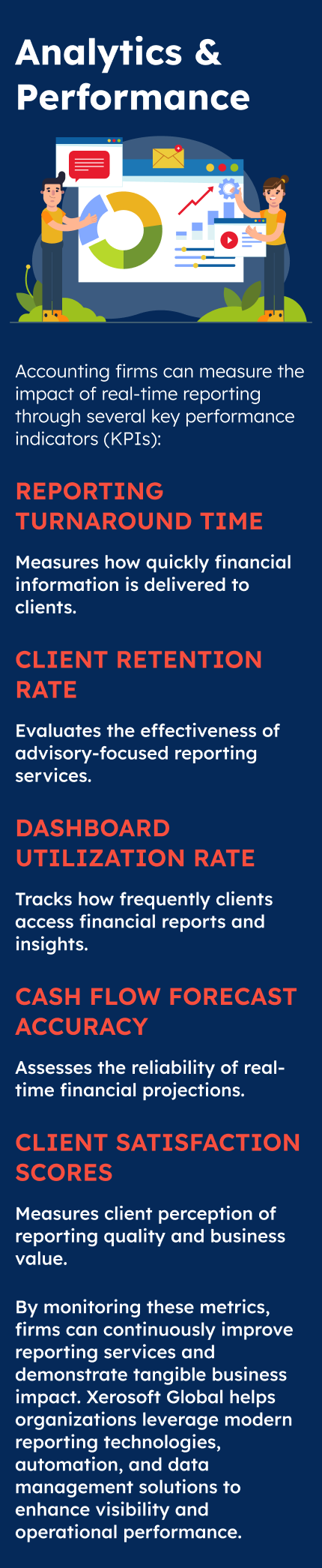 Analytics & Performance

Accounting firms can measure the impact of real-time reporting through several key performance indicators (KPIs):

REPORTING TURNAROUND TIME

Measures how quickly financial information is delivered to clients.

CLIENT RETENTION RATE

Evaluates the effectiveness of advisory-focused reporting services.

DASHBOARD UTILIZATION RATE

Tracks how frequently clients access financial reports and insights.

CASH FLOW FORECAST ACCURACY

Assesses the reliability of real-time financial projections.

CLIENT SATISFACTION SCORES

Measures client perception of reporting quality and business value.

By monitoring these metrics, firms can continuously improve reporting services and demonstrate tangible business impact. Xerosoft Global helps organizations leverage modern reporting technologies, automation, and data management solutions to enhance visibility and operational performance.